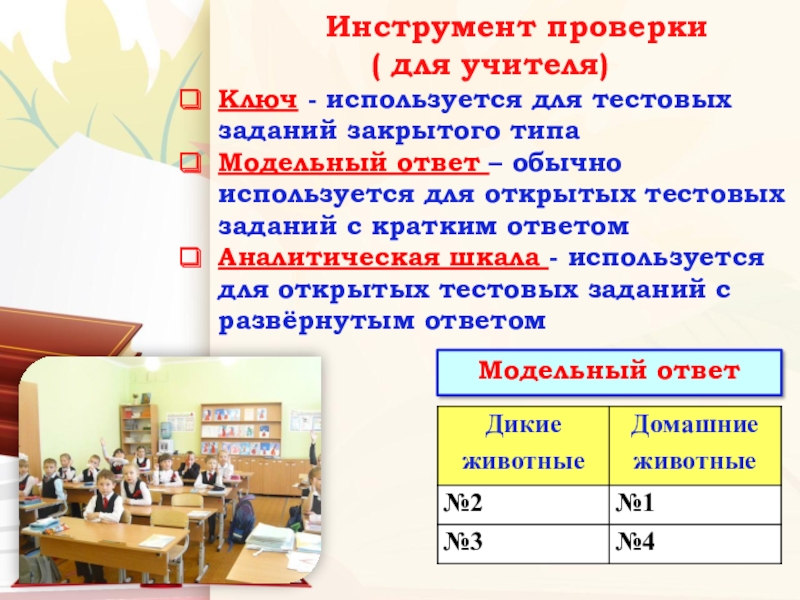 Инструмент проверки
( для учителя)

Ключ - используется для тестовых заданий закрытого типа

Модельный ответ – обычно используется для открытых тестовых заданий с кратким ответом

Аналитическая шкала - используется для открытых тестовых заданий с развёрнутым ответом

Модельный ответ

| Дикие животные | Домашние животные |
|---|---|
| №2 | №1 |
| №3 | №4 |